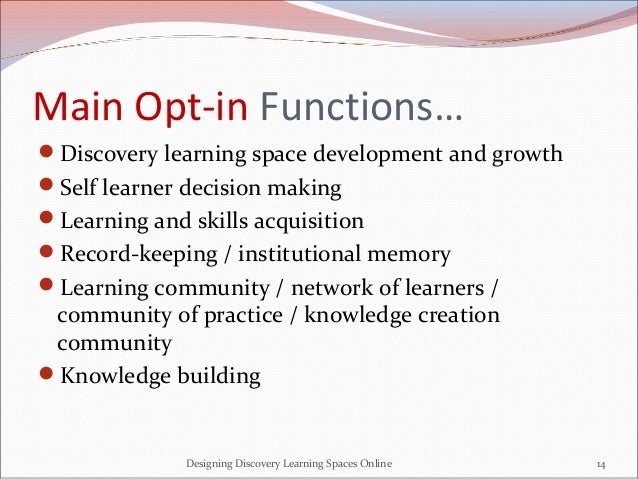 Main Opt-in Functions…

- Discovery learning space development and growth
- Self learner decision making
- Learning and skills acquisition
- Record-keeping / institutional memory
- Learning community / network of learners / community of practice / knowledge creation community
- Knowledge building

Designing Discovery Learning Spaces Online

14